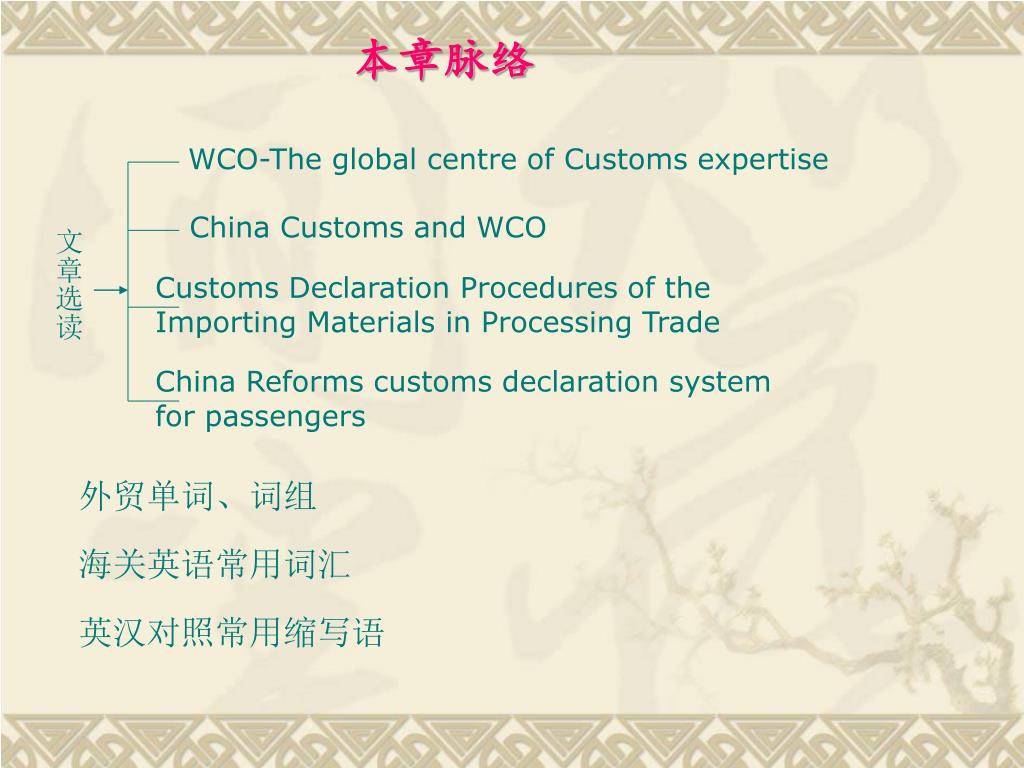 本章脉络

文章选读

WCO-The global centre of Customs expertise

China Customs and WCO

Customs Declaration Procedures of the Importing Materials in Processing Trade

China Reforms customs declaration system for passengers

外贸单词、词组

海关英语常用词汇

英汉对照常用缩写语